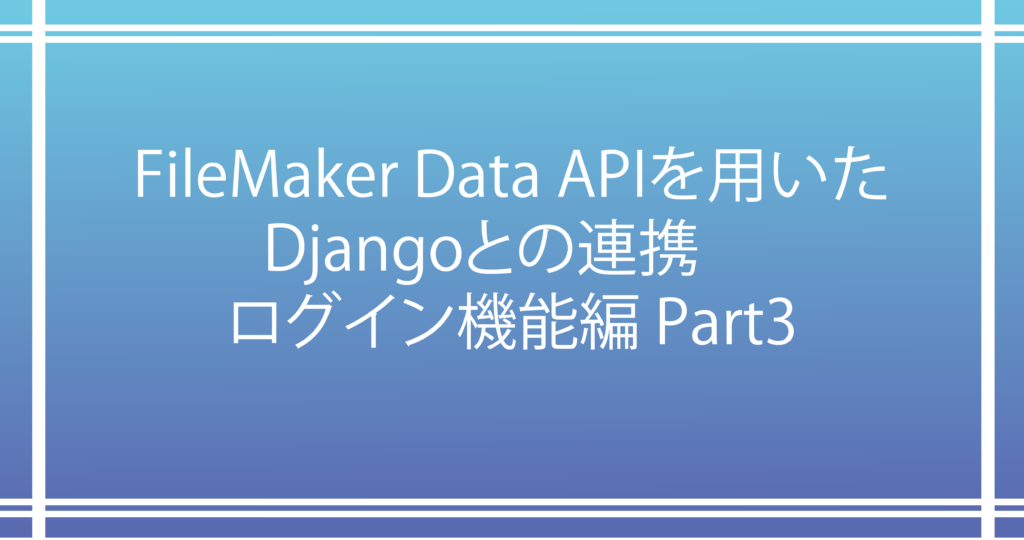 FileMaker Data APIを用いた
Djangoとの連携
ログイン機能編 Part3